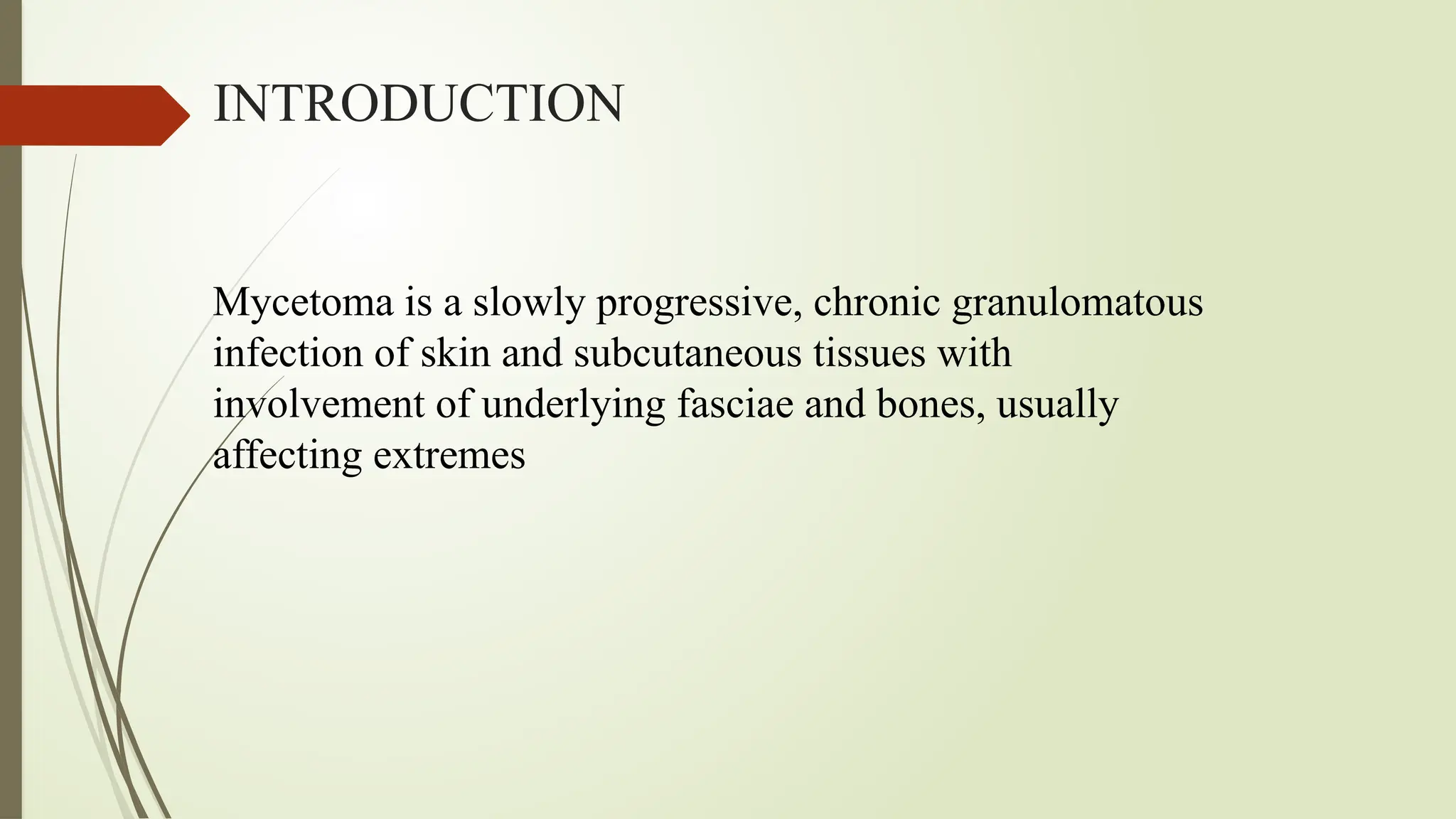 INTRODUCTION

Mycetoma is a slowly progressive, chronic granulomatous infection of skin and subcutaneous tissues with involvement of underlying fasciae and bones, usually affecting extremes